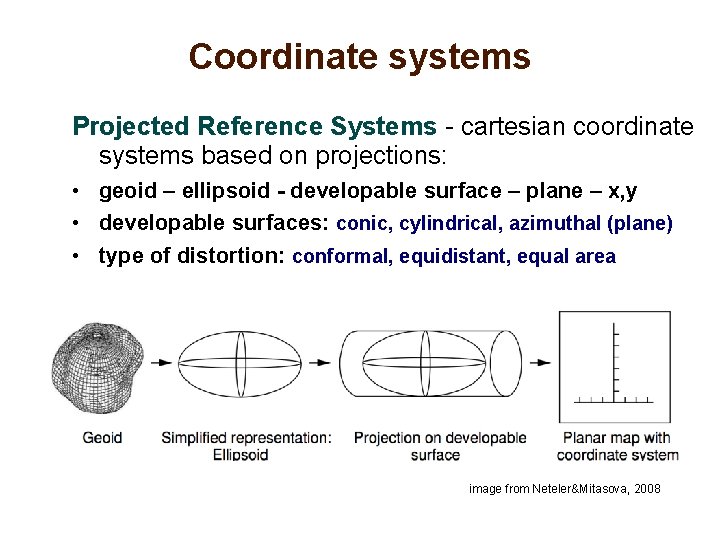 Coordinate systems

Projected Reference Systems - cartesian coordinate systems based on projections:

• geoid – ellipsoid - developable surface – plane – x,y
• developable surfaces: conic, cylindrical, azimuthal (plane)
• type of distortion: conformal, equidistant, equal area

Geoid

Simplified representation: Ellipsoid

Projection on developable surface

Planar map with coordinate system

image from Neteler&Mitasova, 2008